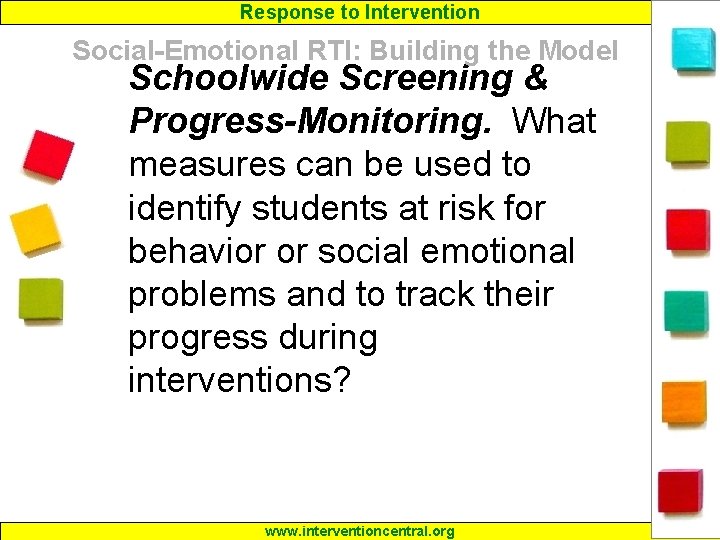 Response to Intervention

Social-Emotional RTI: Building the Model

Schoolwide Screening & Progress-Monitoring. What measures can be used to identify students at risk for behavior or social emotional problems and to track their progress during interventions?

www.interventioncentral.org